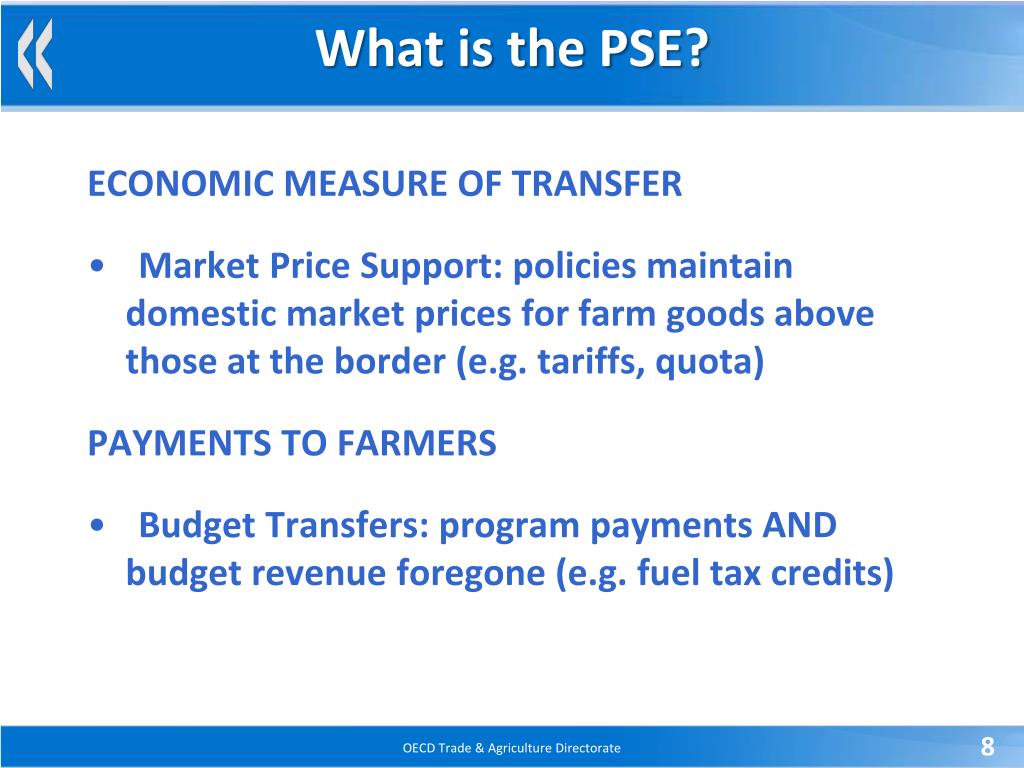 What is the PSE?

ECONOMIC MEASURE OF TRANSFER

• Market Price Support: policies maintain domestic market prices for farm goods above those at the border (e.g. tariffs, quota)

PAYMENTS TO FARMERS

• Budget Transfers: program payments AND budget revenue foregone (e.g. fuel tax credits)

OECD Trade & Agriculture Directorate

8